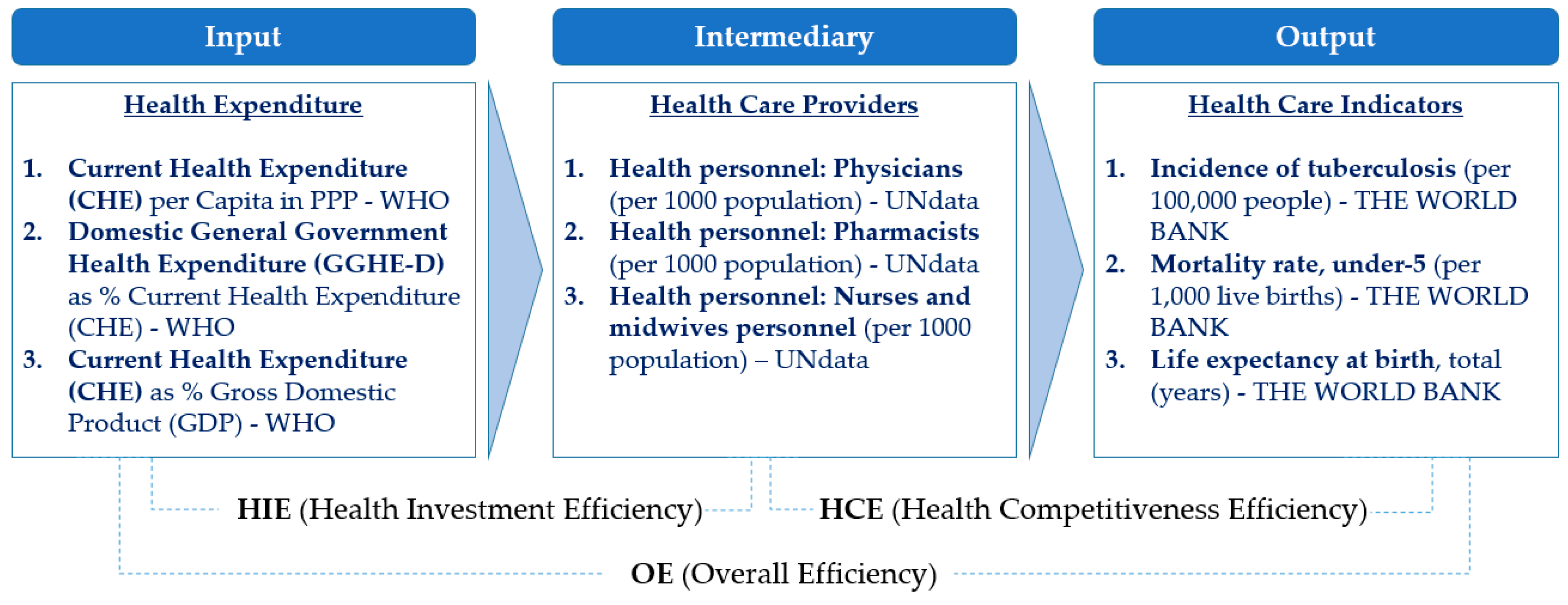 Input

Health Expenditure

1. Current Health Expenditure (CHE) per Capita in PPP - WHO
2. Domestic General Government Health Expenditure (GGHE-D) as % Current Health Expenditure (CHE) - WHO
3. Current Health Expenditure (CHE) as % Gross Domestic Product (GDP) - WHO

Intermediary

Health Care Providers

1. Health personnel: Physicians (per 1000 population) - UNdata
2. Health personnel: Pharmacists (per 1000 population) - UNdata
3. Health personnel: Nurses and midwives personnel (per 1000 population) – UNdata

Output

Health Care Indicators

1. Incidence of tuberculosis (per 100,000 people) - THE WORLD BANK
2. Mortality rate, under-5 (per 1,000 live births) - THE WORLD BANK
3. Life expectancy at birth, total (years) - THE WORLD BANK

HIE (Health Investment Efficiency)

HCE (Health Competitiveness Efficiency)

OE (Overall Efficiency)